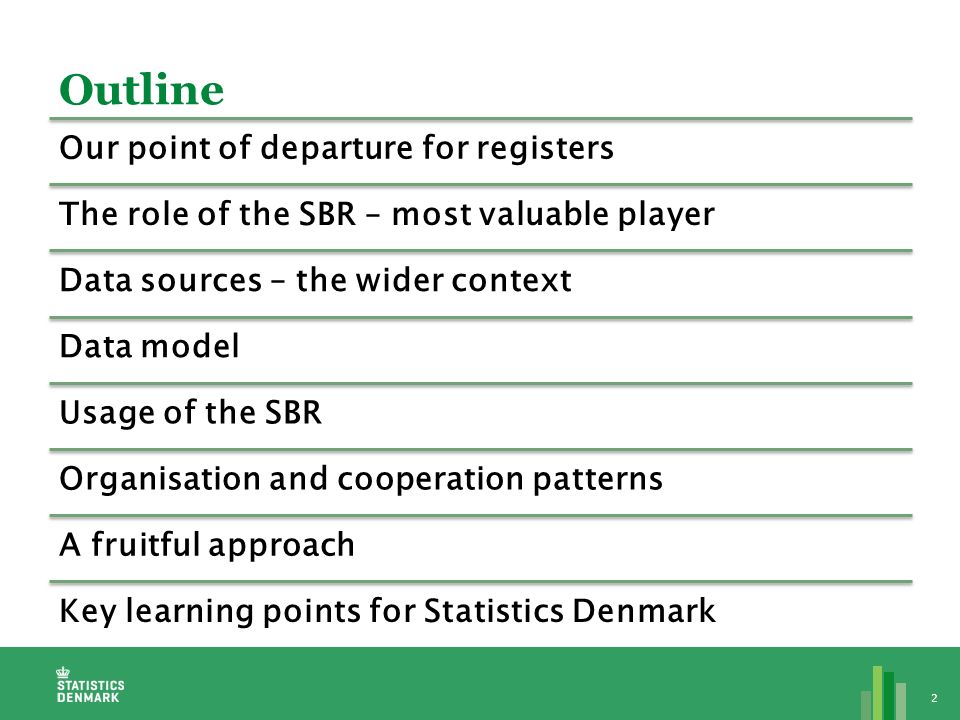 Outline

Our point of departure for registers

The role of the SBR – most valuable player

Data sources – the wider context

Data model

Usage of the SBR

Organisation and cooperation patterns

A fruitful approach

Key learning points for Statistics Denmark

STATISTICS DENMARK

2